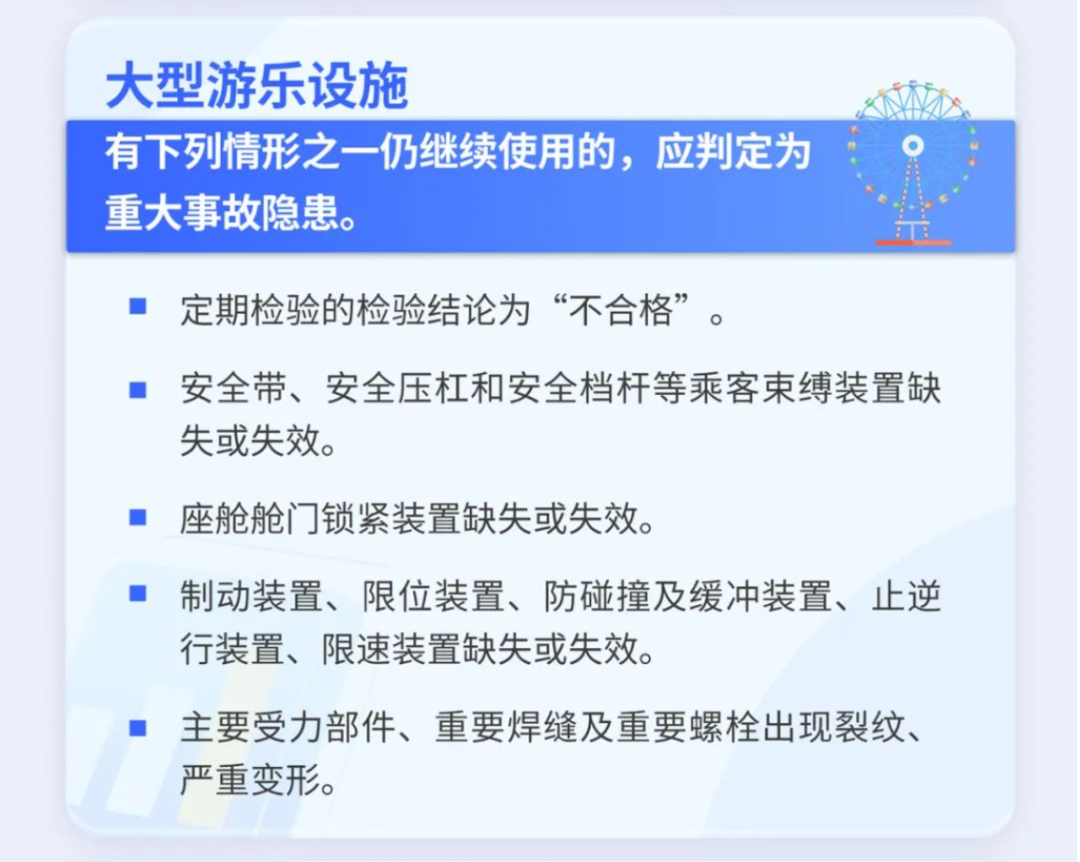 大型游乐设施

有下列情形之一仍继续使用的，应判定为重大事故隐患。

■ 定期检验的检验结论为“不合格”。

■ 安全带、安全压杠和安全档杆等乘客束缚装置缺失或失效。

■ 座舱舱门锁紧装置缺失或失效。

■ 制动装置、限位装置、防碰撞及缓冲装置、止逆行装置、限速装置缺失或失效。

■ 主要受力部件、重要焊缝及重要螺栓出现裂纹、严重变形。